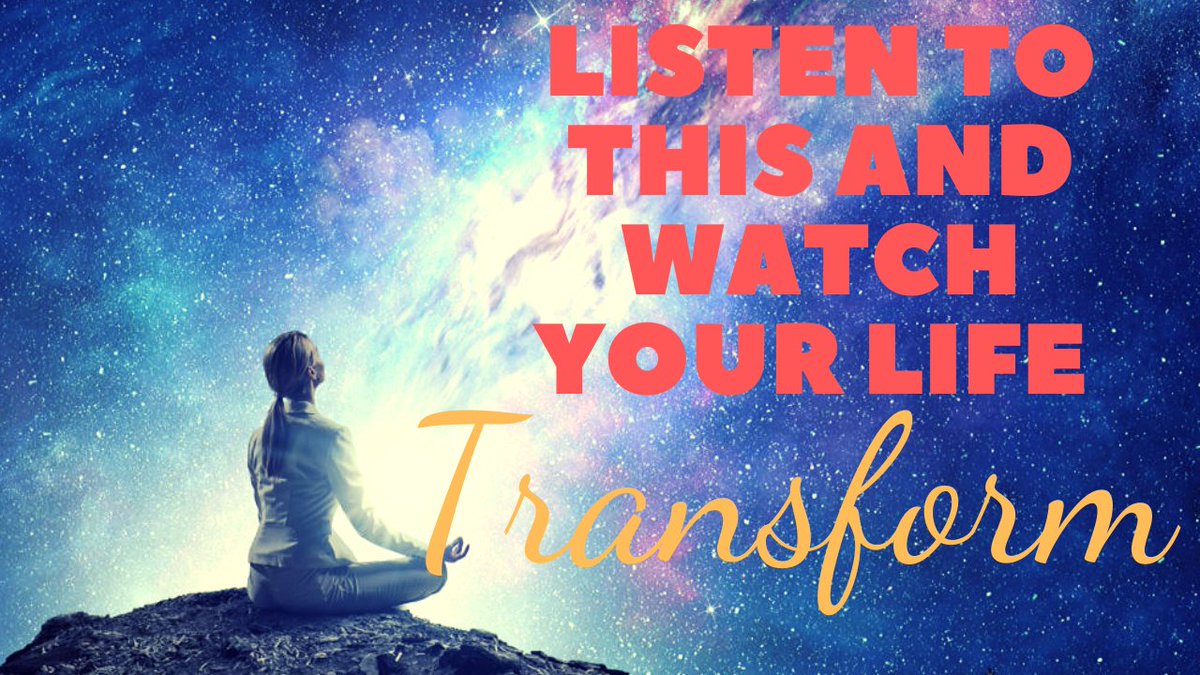 LISTEN TO THIS AND WATCH YOUR LIFE

Transform